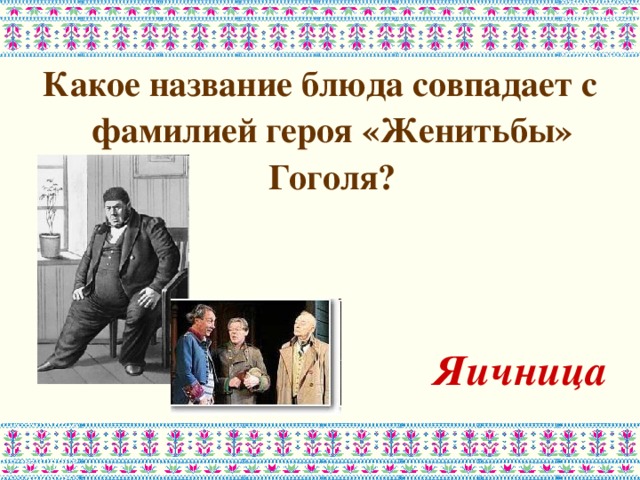 Какое название блюда совпадает с фамилией героя «Женитьбы» Гоголя?

Яичница